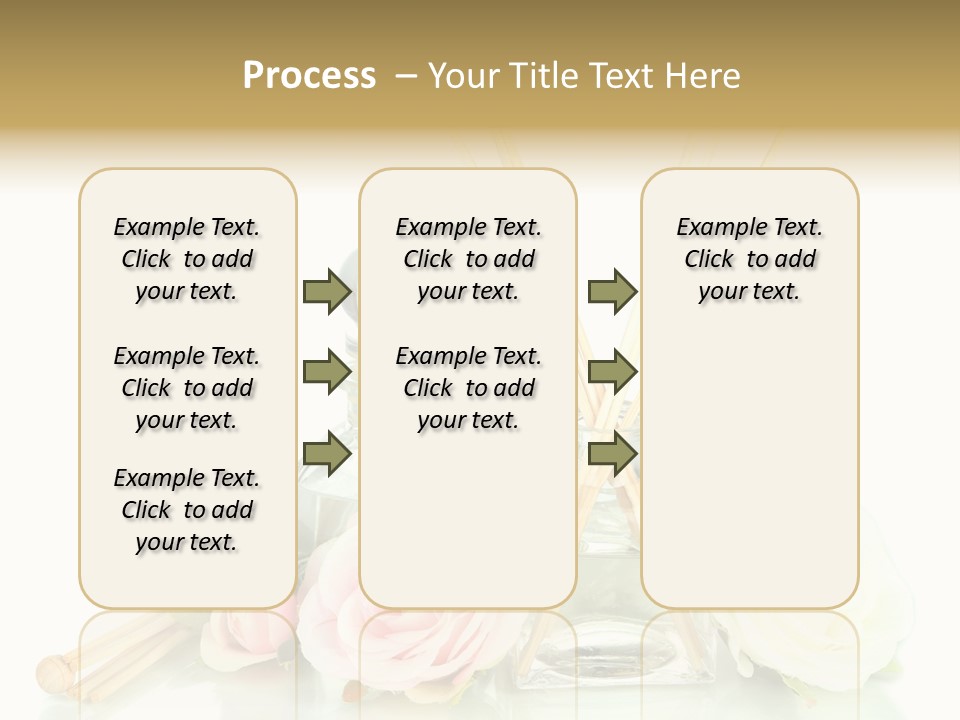 Process – Your Title Text Here

Example Text. Click to add your text.

Example Text. Click to add your text.

Example Text. Click to add your text.

Example Text. Click to add your text.

Example Text. Click to add your text.

Example Text. Click to add your text.